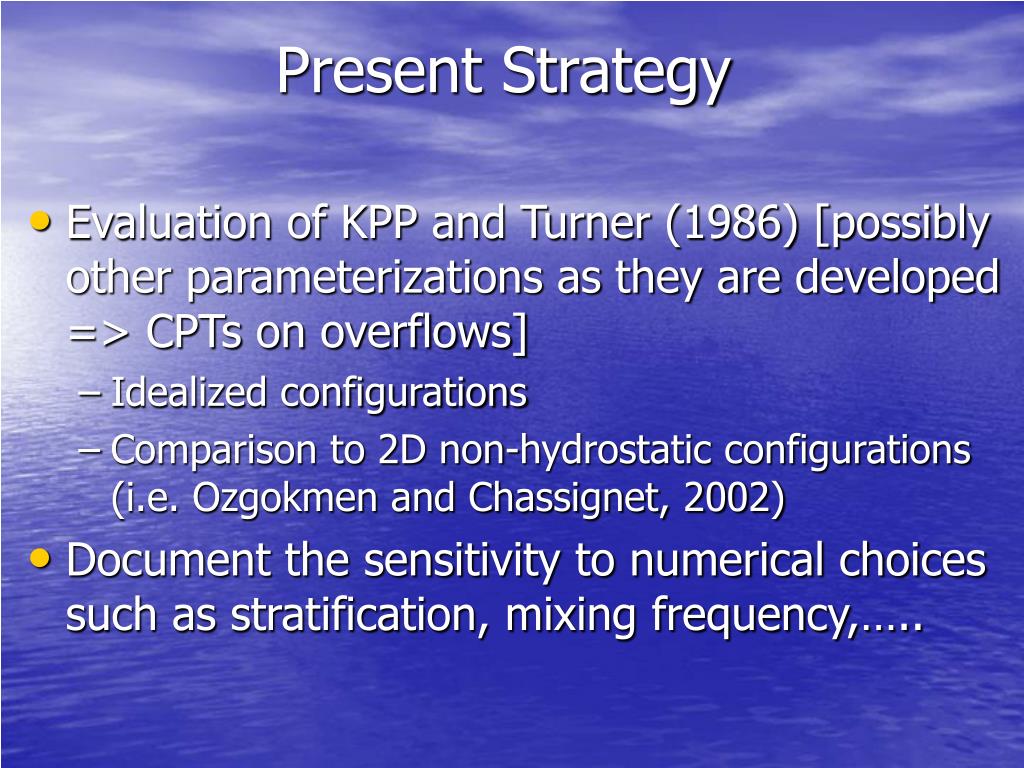 Present Strategy

• Evaluation of KPP and Turner (1986) [possibly other parameterizations as they are developed => CPTs on overflows]
– Idealized configurations
– Comparison to 2D non-hydrostatic configurations (i.e. Ozgokmen and Chassignet, 2002)
• Document the sensitivity to numerical choices such as stratification, mixing frequency,…..